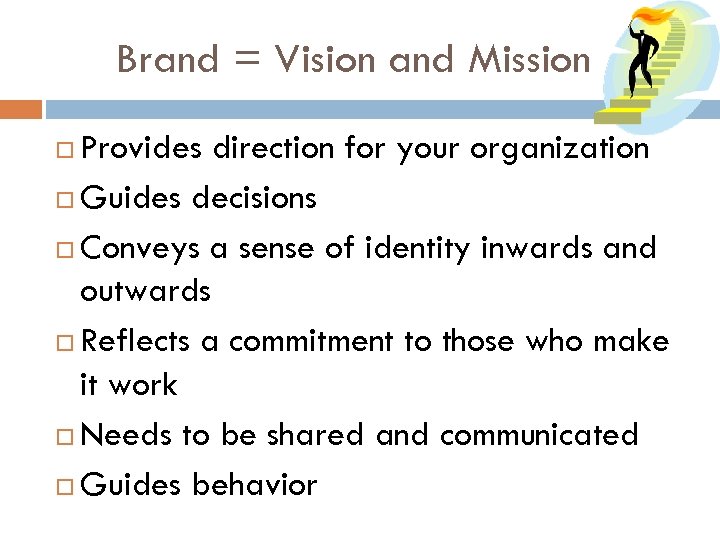 Brand = Vision and Mission

□ Provides direction for your organization
□ Guides decisions
□ Conveys a sense of identity inwards and outwards
□ Reflects a commitment to those who make it work
□ Needs to be shared and communicated
□ Guides behavior